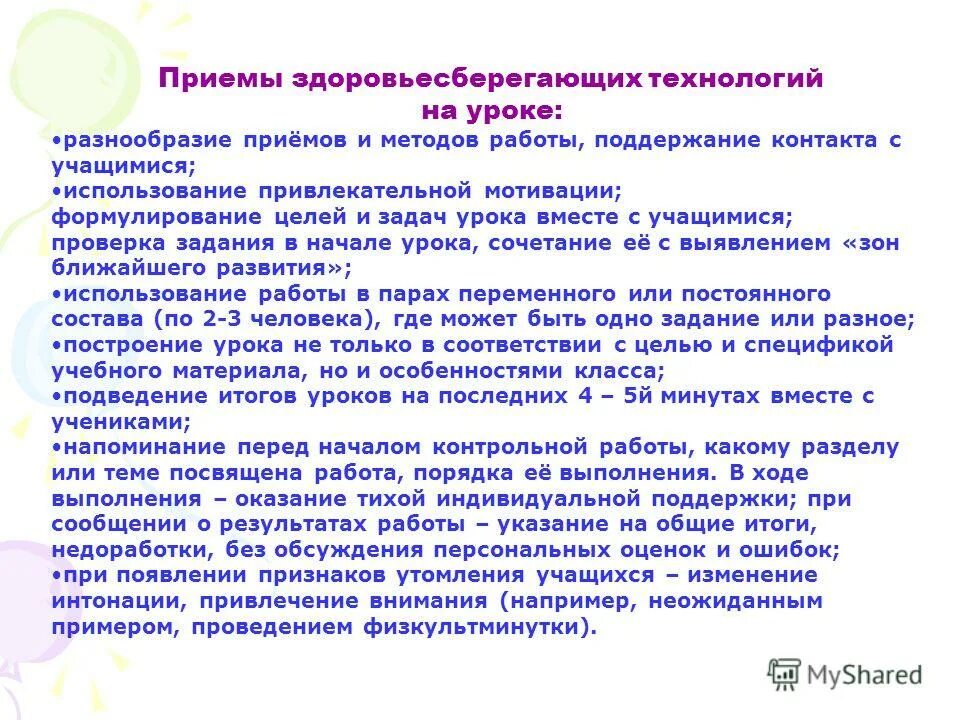 Приемы здоровьесберегающих технологий на уроке:

•разнообразие приёмов и методов работы, поддержание контакта с учащимися;
•использование привлекательной мотивации;
формулирование целей и задач урока вместе с учащимися;
проверка задания в начале урока, сочетание её с выявлением «зон ближайшего развития»;
•использование работы в парах переменного или постоянного состава (по 2-3 человека), где может быть одно задание или разное;
•построение урока не только в соответствии с целью и спецификой учебного материала, но и особенностями класса;
•подведение итогов уроков на последних 4 – 5й минутах вместе с учениками;
•напоминание перед началом контрольной работы, какому разделу или теме посвящена работа, порядка её выполнения. В ходе выполнения – оказание тихой индивидуальной поддержки; при сообщении о результатах работы – указание на общие итоги, недоработки, без обсуждения персональных оценок и ошибок;
•при появлении признаков утомления учащихся – изменение интонации, привлечение внимания (например, неожиданным примером, проведением физкультминутки).

MyShared